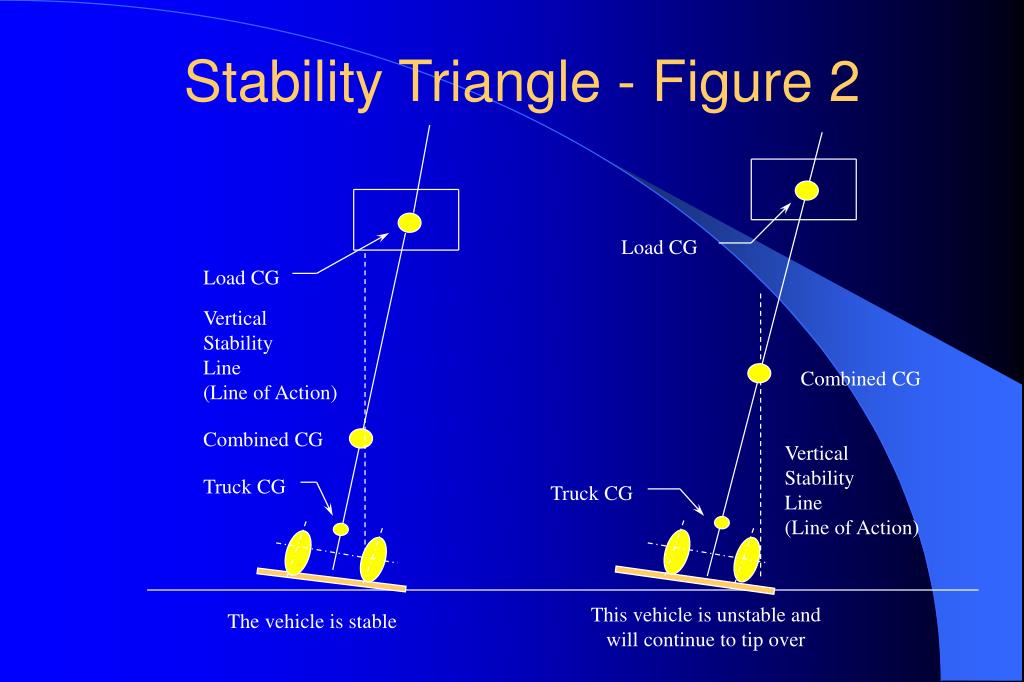 Stability Triangle - Figure 2

Load CG

Vertical Stability Line (Line of Action)

Combined CG

Truck CG

The vehicle is stable

Load CG

Combined CG

Vertical Stability Line (Line of Action)

Truck CG

This vehicle is unstable and will continue to tip over